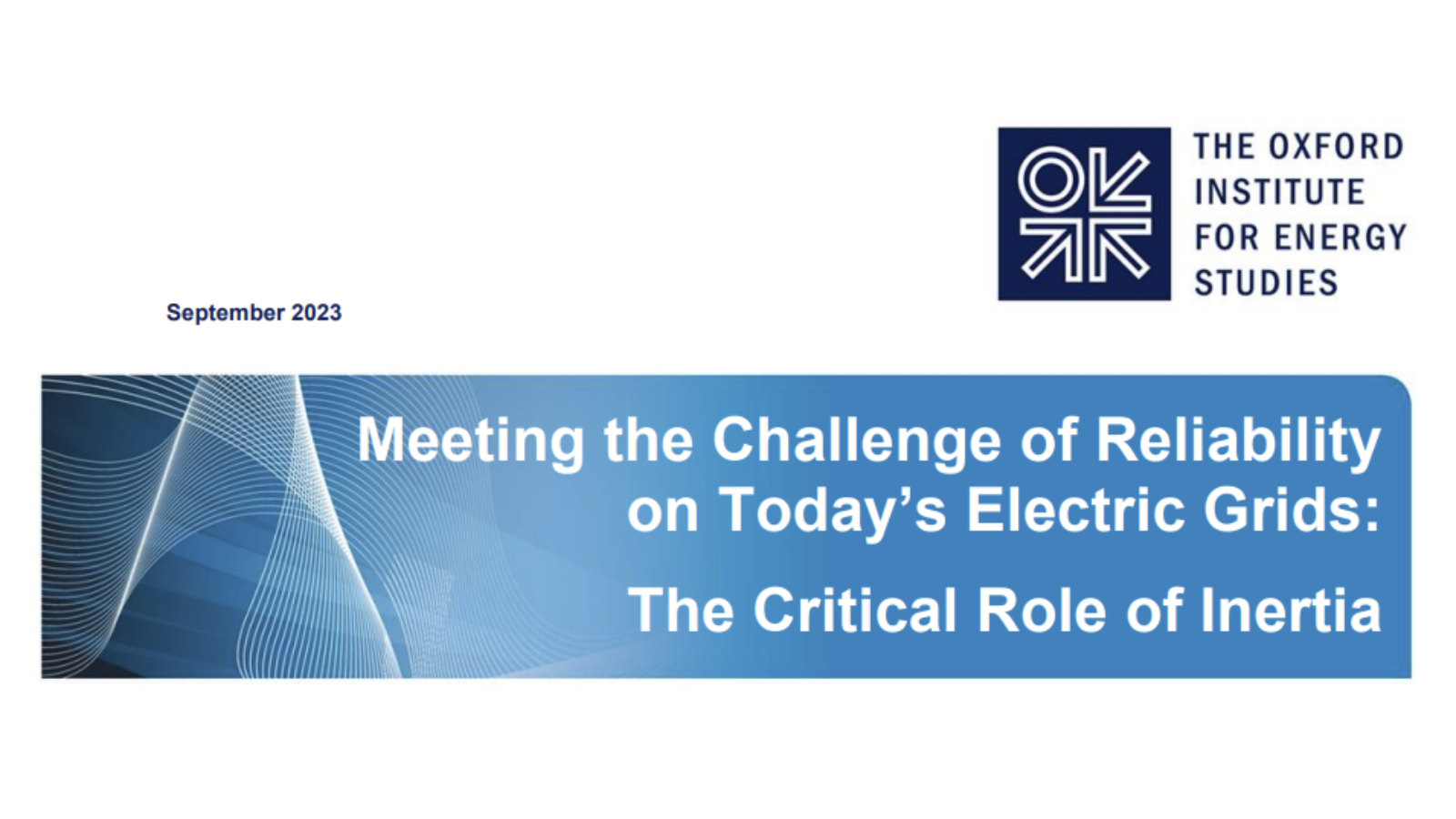 THE OXFORD INSTITUTE FOR ENERGY STUDIES

September 2023

Meeting the Challenge of Reliability on Today's Electric Grids:

The Critical Role of Inertia